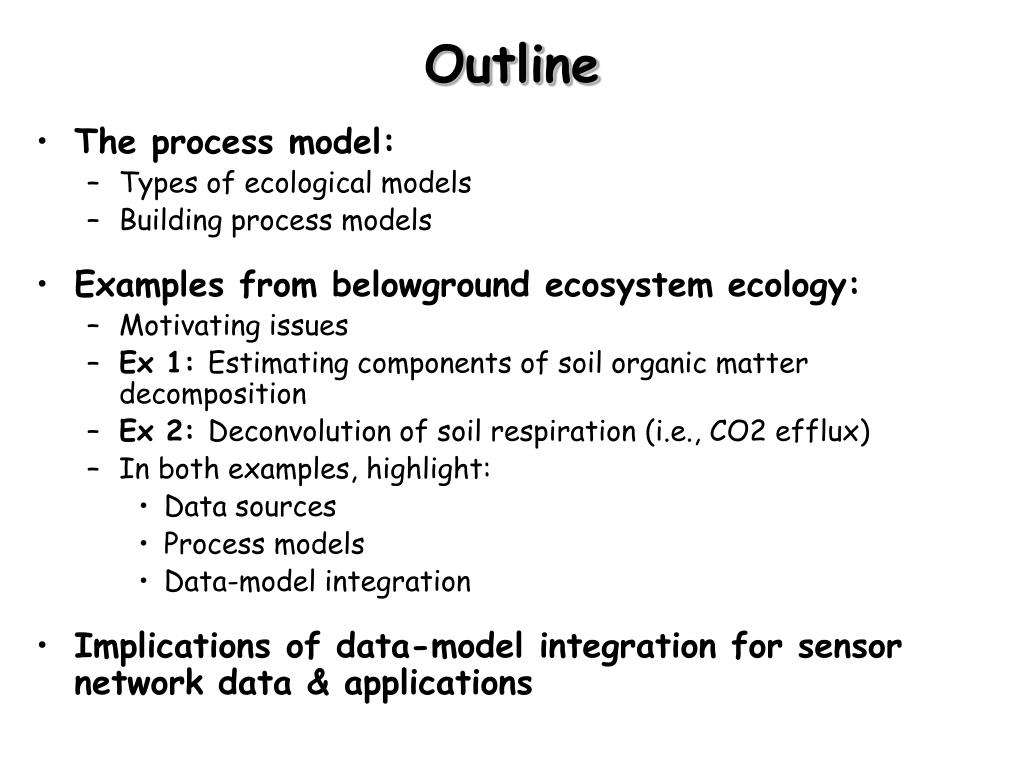 Outline

• The process model:
  – Types of ecological models
  – Building process models

• Examples from belowground ecosystem ecology:
  – Motivating issues
  – Ex 1: Estimating components of soil organic matter decomposition
  – Ex 2: Deconvolution of soil respiration (i.e., CO2 efflux)
  – In both examples, highlight:
    • Data sources
    • Process models
    • Data-model integration

• Implications of data-model integration for sensor network data & applications